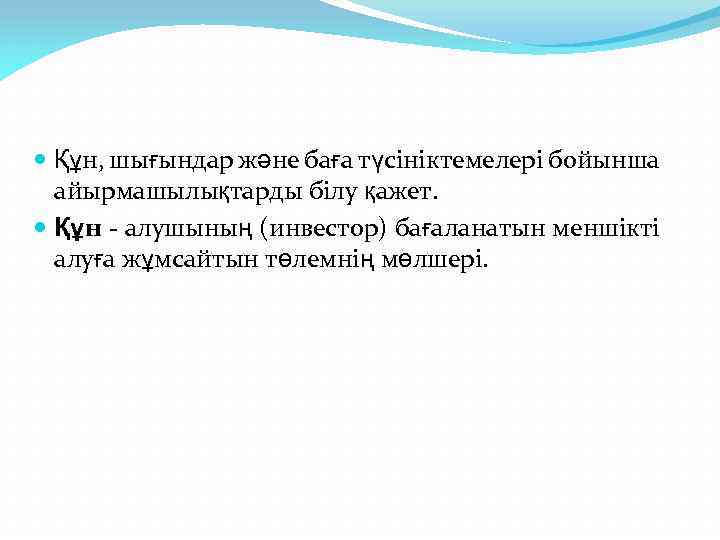 Құн, шығындар және баға түсініктемелері бойынша айырмашылықтарды білу қажет.

Құн - алушының (инвестор) бағаланатын меншікті алуға жұмсайтын төлемнің мөлшері.